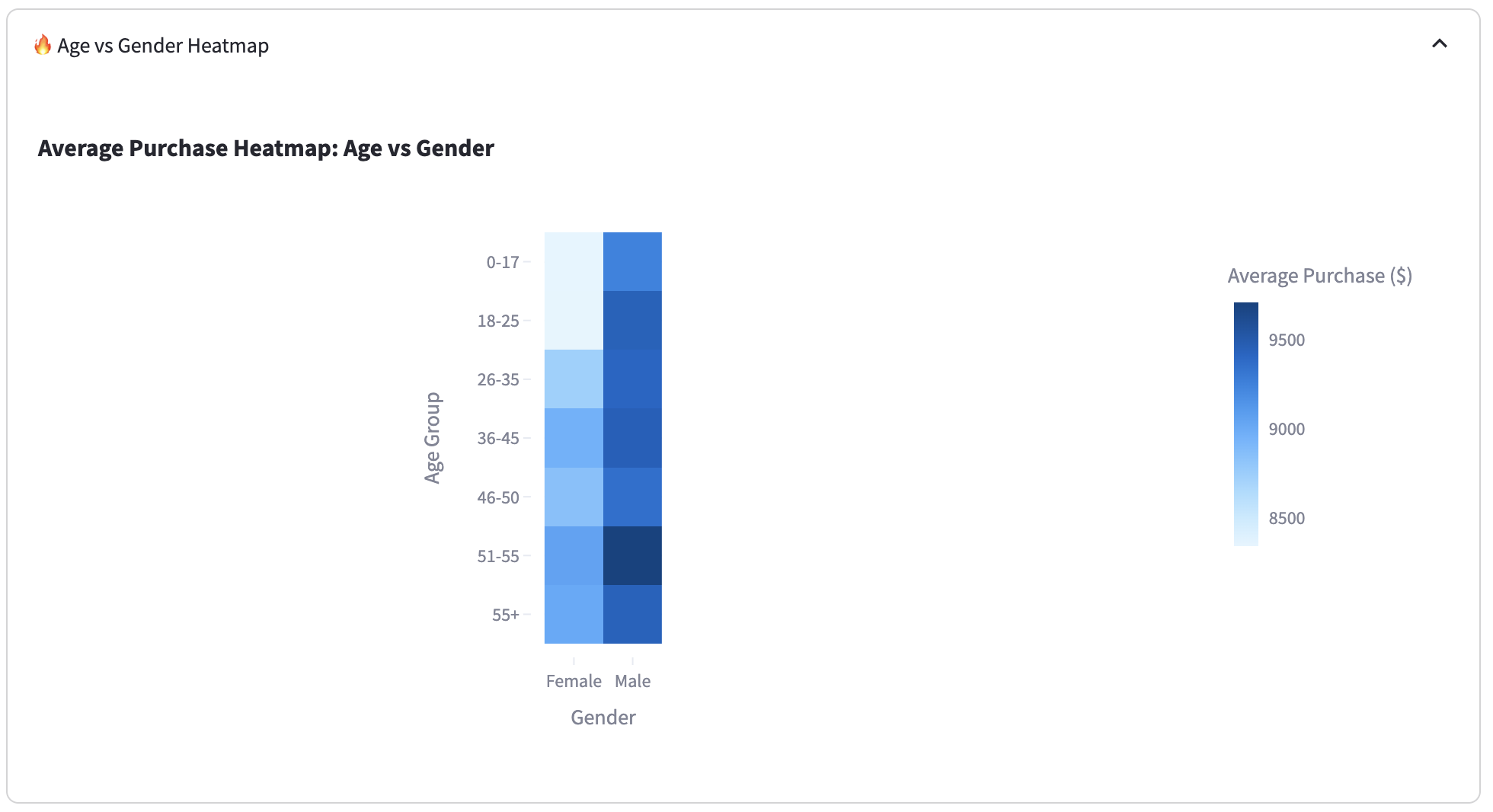 🔥 Age vs Gender Heatmap

Average Purchase Heatmap: Age vs Gender

Age Group

0-17
18-25
26-35
36-45
46-50
51-55
55+

Female
Male

Gender

Average Purchase ($)

9500
9000
8500